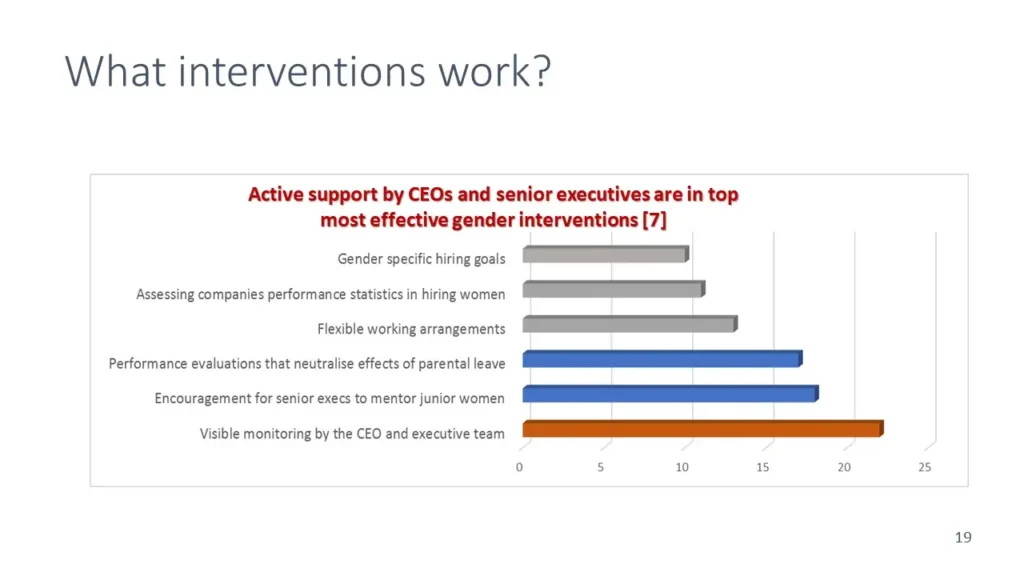 What interventions work?

Active support by CEOs and senior executives are in top most effective gender interventions [7]

Gender specific hiring goals
Assessing companies performance statistics in hiring women
Flexible working arrangements
Performance evaluations that neutralise effects of parental leave
Encouragement for senior execs to mentor junior women
Visible monitoring by the CEO and executive team

0 5 10 15 20 25

19